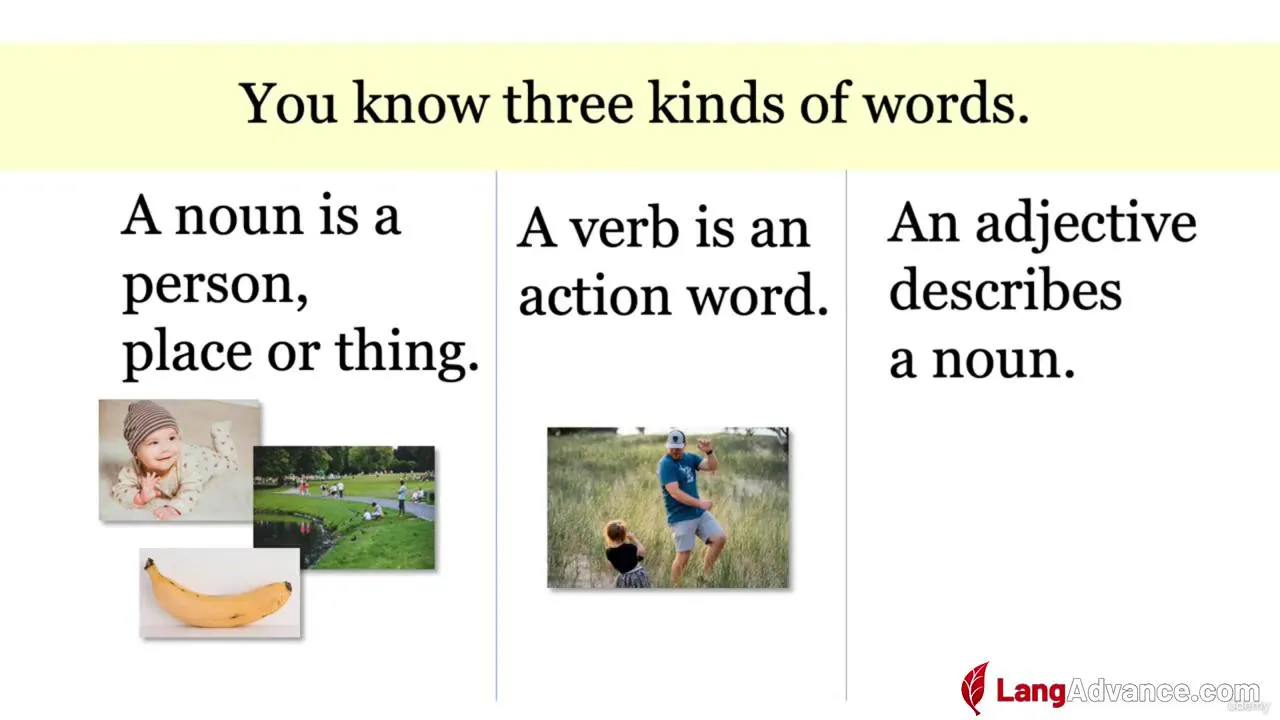 You know three kinds of words.

A noun is a person, place or thing.

A verb is an action word.

An adjective describes a noun.

LangAdvance.com